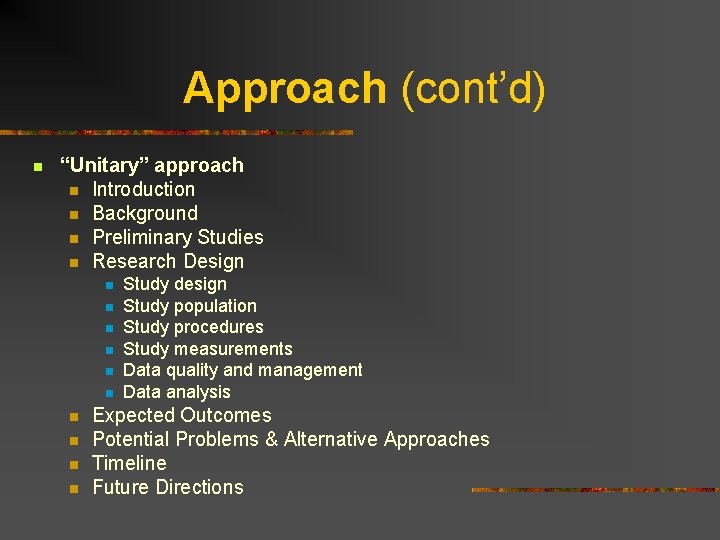 Approach (cont'd)

- "Unitary" approach
  - Introduction
  - Background
  - Preliminary Studies
  - Research Design
    - Study design
    - Study population
    - Study procedures
    - Study measurements
    - Data quality and management
    - Data analysis
  - Expected Outcomes
  - Potential Problems & Alternative Approaches
  - Timeline
  - Future Directions